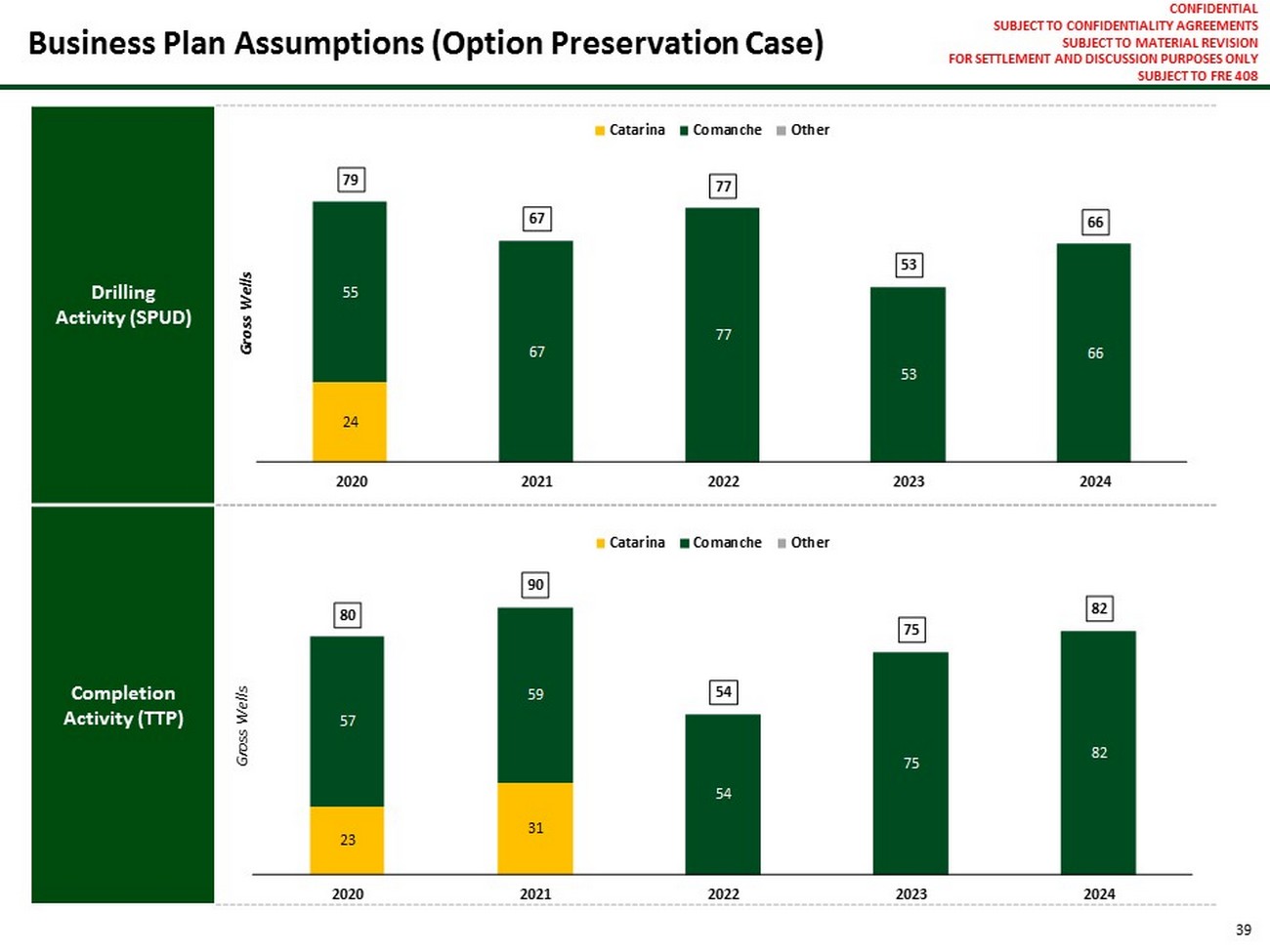 Business Plan Assumptions (Option Preservation Case)

CONFIDENTIAL
SUBJECT TO CONFIDENTIALITY AGREEMENTS
SUBJECT TO MATERIAL REVISION
FOR SETTLEMENT AND DISCUSSION PURPOSES ONLY
SUBJECT TO FRE 408

Drilling Activity (SPUD)

Catarina Comanche Other

Gross Wells

79
55
24
2020

67
67
2021

77
77
2022

53
53
2023

66
66
2024

Completion Activity (TTP)

Catarina Comanche Other

Gross Wells

80
57
23
2020

90
59
31
2021

54
54
2022

75
75
2023

82
82
2024

39